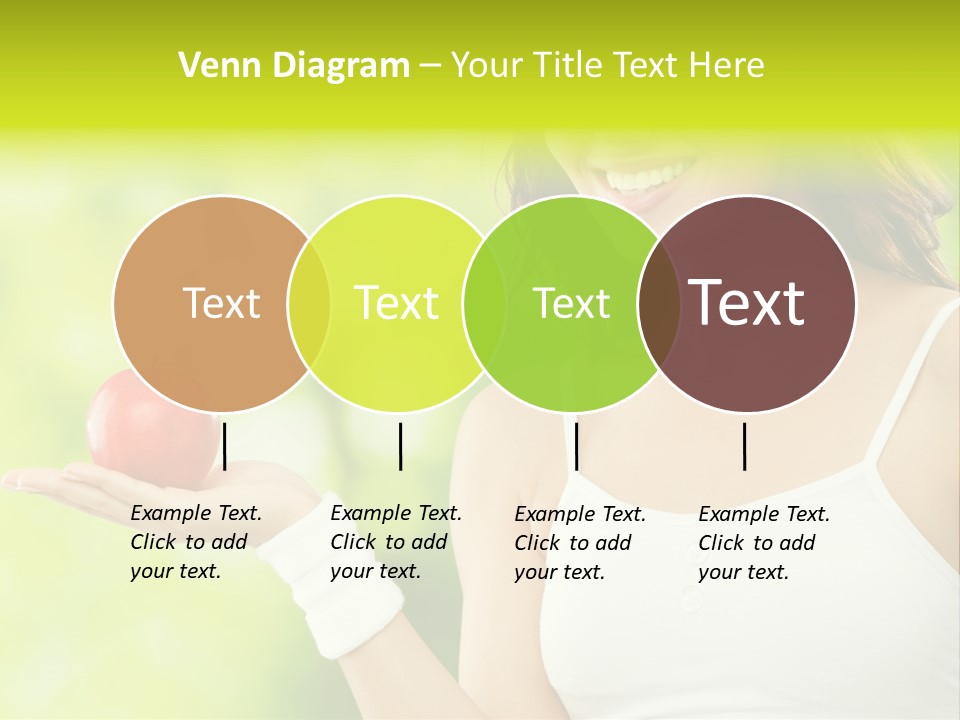 Venn Diagram – Your Title Text Here

Text

Text

Text

Text

Example Text. Click to add your text.

Example Text. Click to add your text.

Example Text. Click to add your text.

Example Text. Click to add your text.